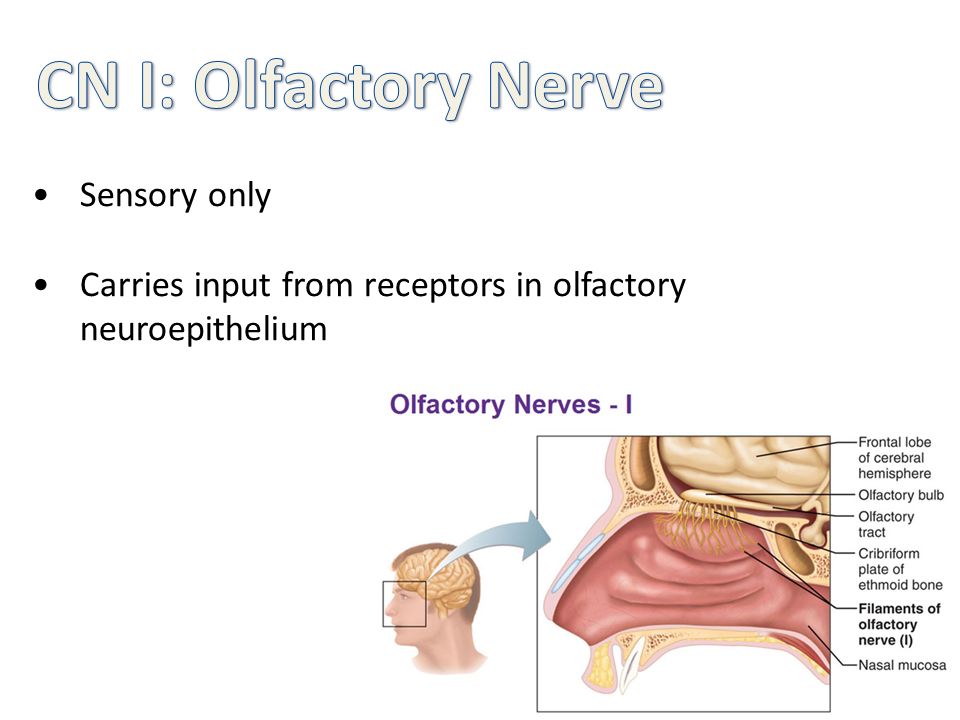 CN I: Olfactory Nerve

• Sensory only

• Carries input from receptors in olfactory neuroepithelium

Olfactory Nerves - I

Frontal lobe of cerebral hemisphere

Olfactory bulb

Olfactory tract

Cribriform plate of ethmoid bone

Filaments of olfactory nerve (I)

Nasal mucosa